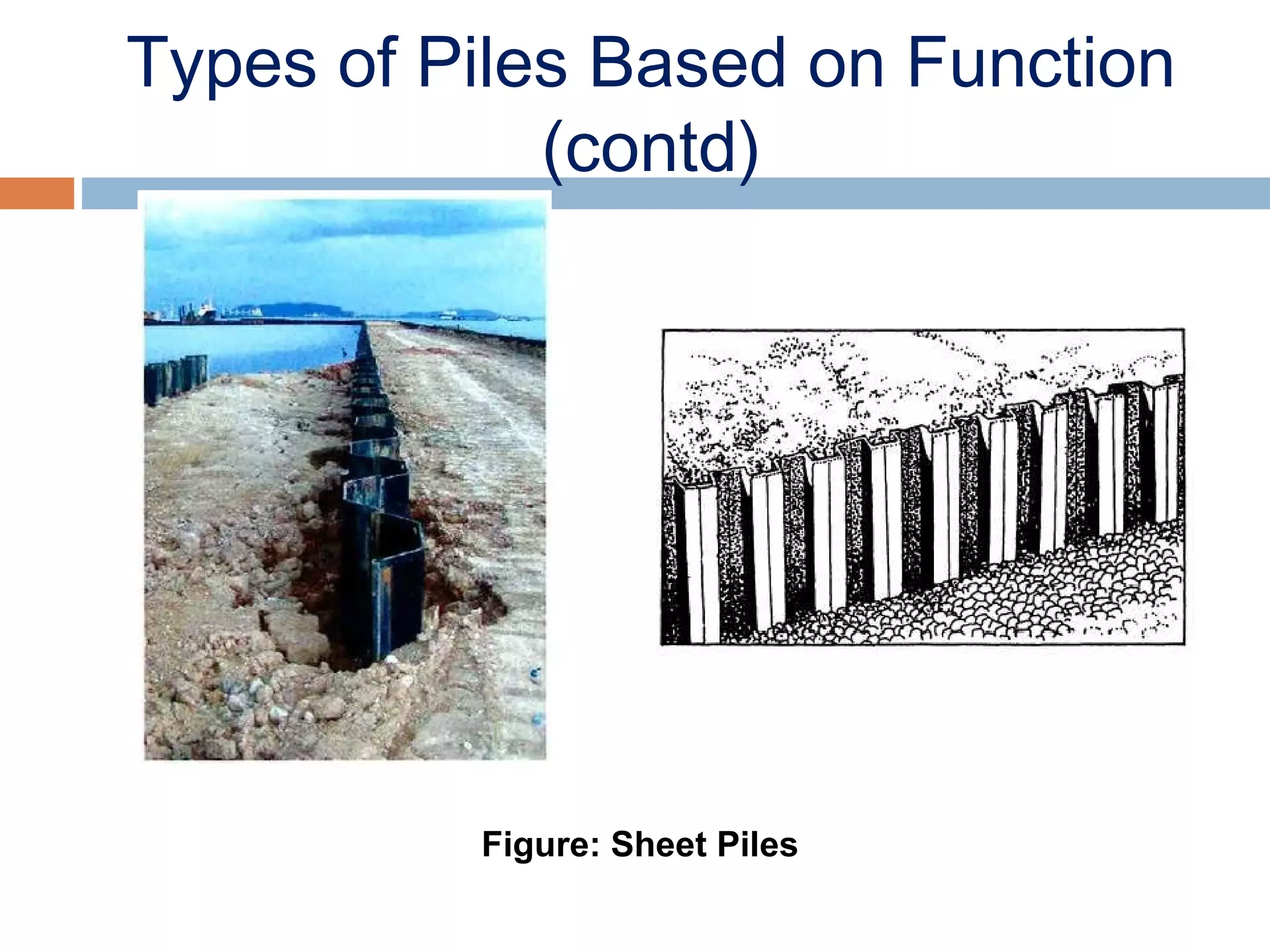 Types of Piles Based on Function (contd)

Figure: Sheet Piles